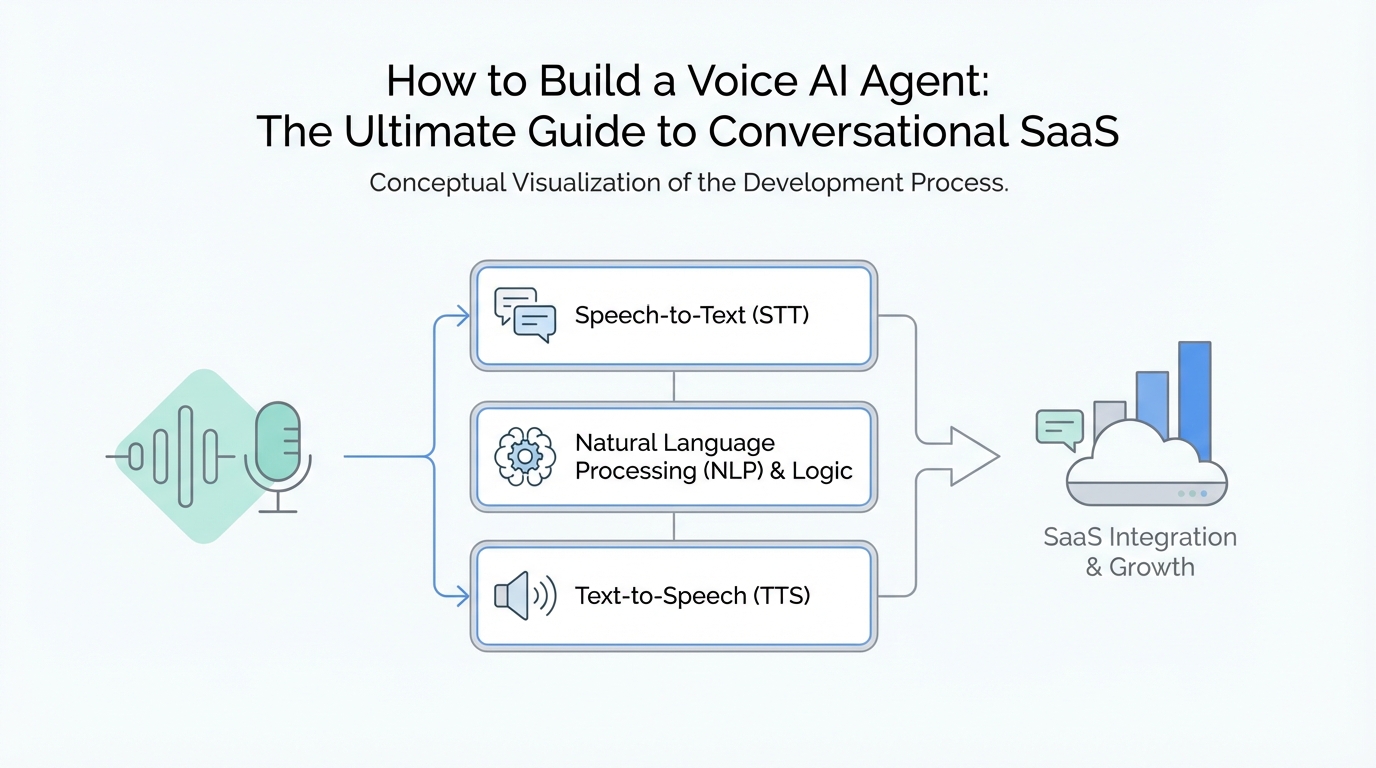 How to Build a Voice AI Agent:
The Ultimate Guide to Conversational SaaS

Conceptual Visualization of the Development Process.

Speech-to-Text (STT)

Natural Language Processing (NLP) & Logic

Text-to-Speech (TTS)

SaaS Integration & Growth